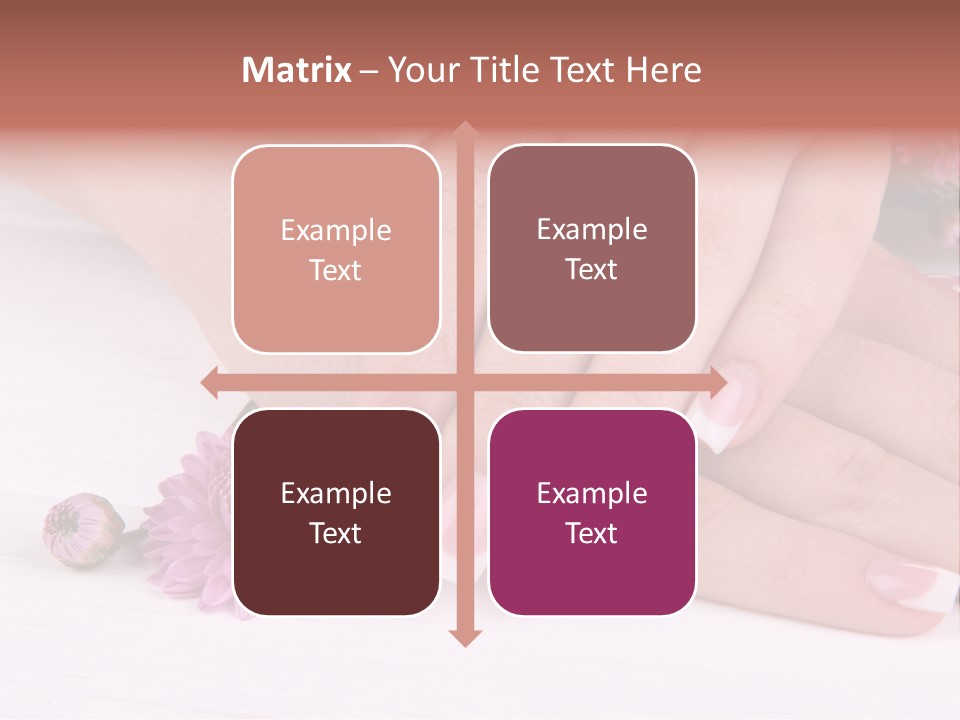 Matrix – Your Title Text Here

Example Text

Example Text

Example Text

Example Text